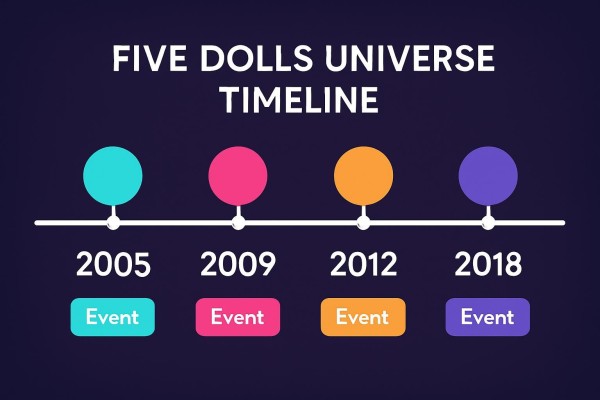 FIVE DOLLS UNIVERSE TIMELINE

2005
Event

2009
Event

2012
Event

2018
Event